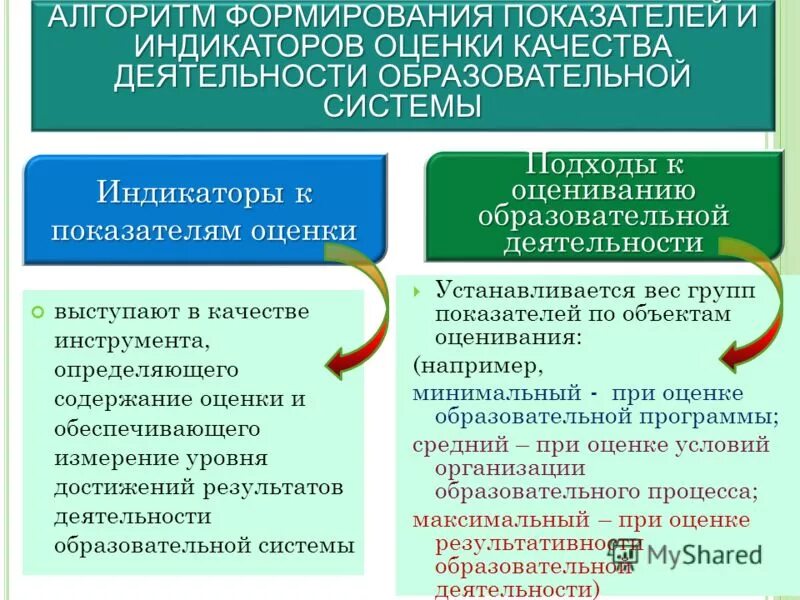 АЛГОРИТМ ФОРМИРОВАНИЯ ПОКАЗАТЕЛЕЙ И ИНДИКАТОРОВ ОЦЕНКИ КАЧЕСТВА ДЕЯТЕЛЬНОСТИ ОБРАЗОВАТЕЛЬНОЙ СИСТЕМЫ

Индикаторы к показателям оценки

выступают в качестве инструмента, определяющего содержание оценки и обеспечивающего измерение уровня достижений результатов деятельности образовательной системы

Подходы к оцениванию образовательной деятельности

Устанавливается вес групп показателей по объектам оценивания:

(например,

минимальный - при оценке образовательной программы;

средний – при оценке условий организации образовательного процесса;

максимальный – при оценке результативности образовательной деятельности)

MyShared